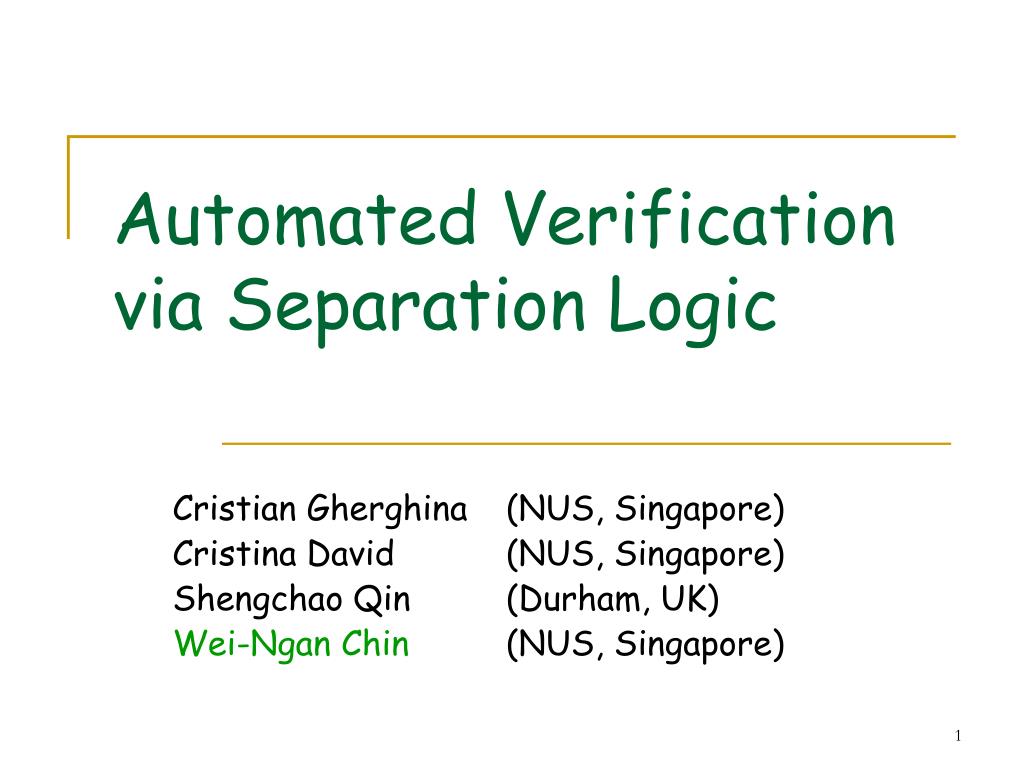 Automated Verification via Separation Logic

Cristian Gherghina (NUS, Singapore)
Cristina David (NUS, Singapore)
Shengchao Qin (Durham, UK)
Wei-Ngan Chin (NUS, Singapore)

1